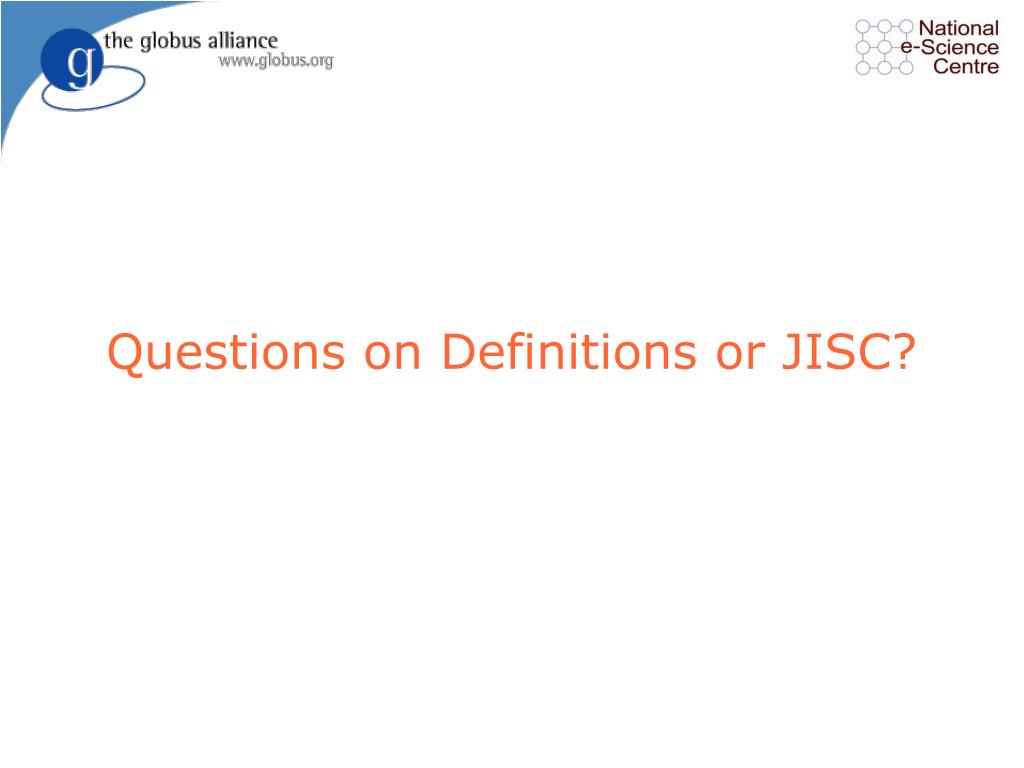 g the globus alliance
www.globus.org

National
e-Science
Centre

Questions on Definitions or JISC?